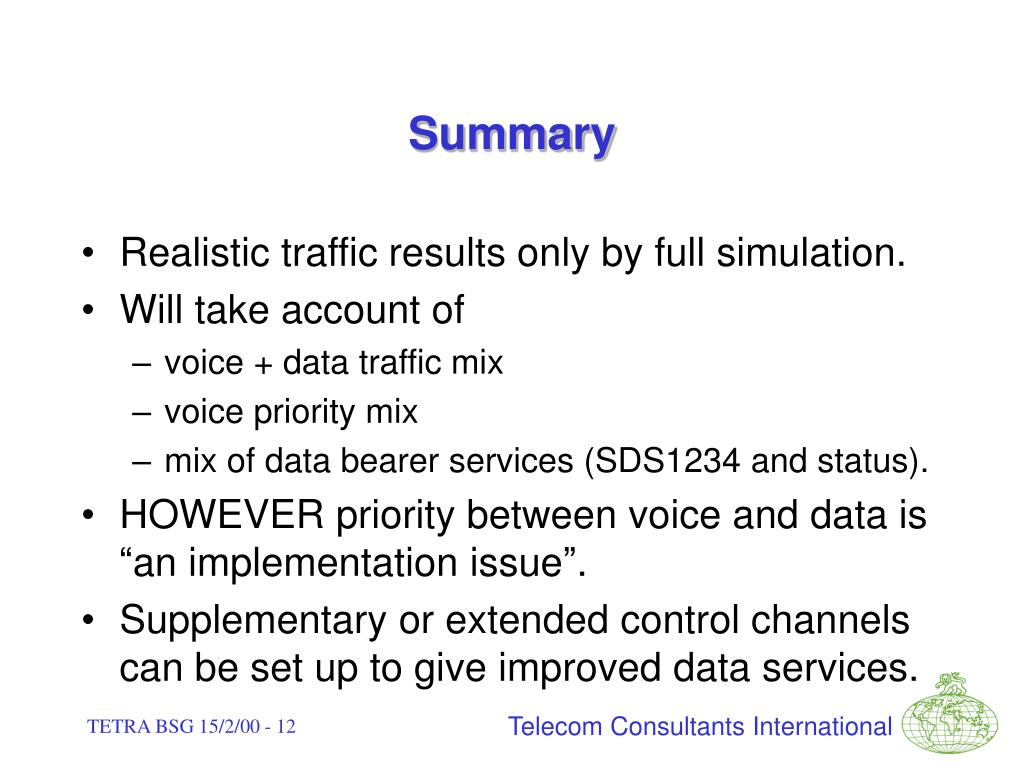 Summary

• Realistic traffic results only by full simulation.
• Will take account of
– voice + data traffic mix
– voice priority mix
– mix of data bearer services (SDS1234 and status).
• HOWEVER priority between voice and data is “an implementation issue”.
• Supplementary or extended control channels can be set up to give improved data services.

TETRA BSG 15/2/00 - 12

Telecom Consultants International